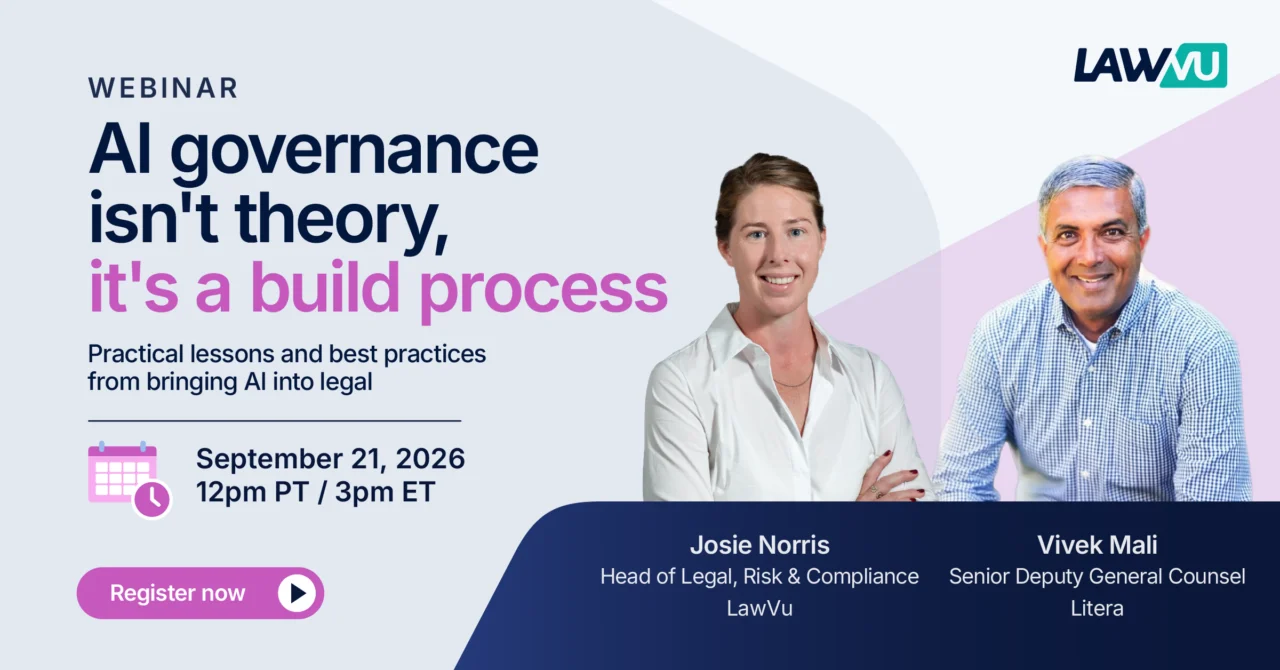 LAWVU

WEBINAR

AI governance isn't theory, it's a build process

Practical lessons and best practices from bringing AI into legal

September 21, 2026
12pm PT / 3pm ET

Register now

Josie Norris
Head of Legal, Risk & Compliance
LawVu

Vivek Mali
Senior Deputy General Counsel
Litera